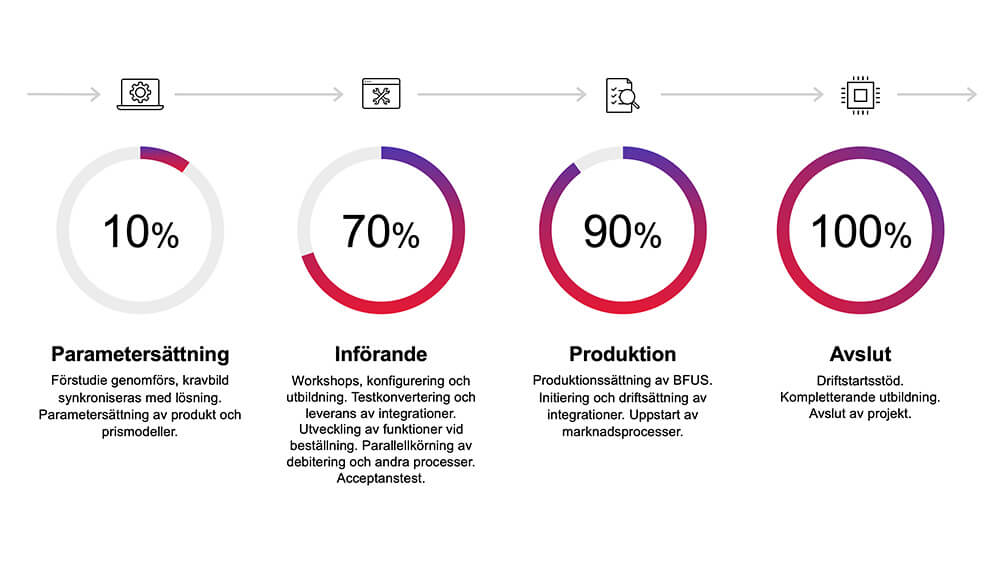 10%

Parametersättning

Förstudie genomförs, kravbild synkroniseras med lösning. Parametersättning av produkt och prismodeller.

70%

Införande

Workshops, konfigurering och utbildning. Testkonvertering och leverans av integrationer. Utveckling av funktioner vid beställning. Parallellkörning av debitering och andra processer. Acceptanstest.

90%

Produktion

Produktionssättning av BFUS. Initiering och driftsättning av integrationer. Uppstart av marknadsprocesser.

100%

Avslut

Driftstartsstöd. Kompletterande utbildning. Avslut av projekt.